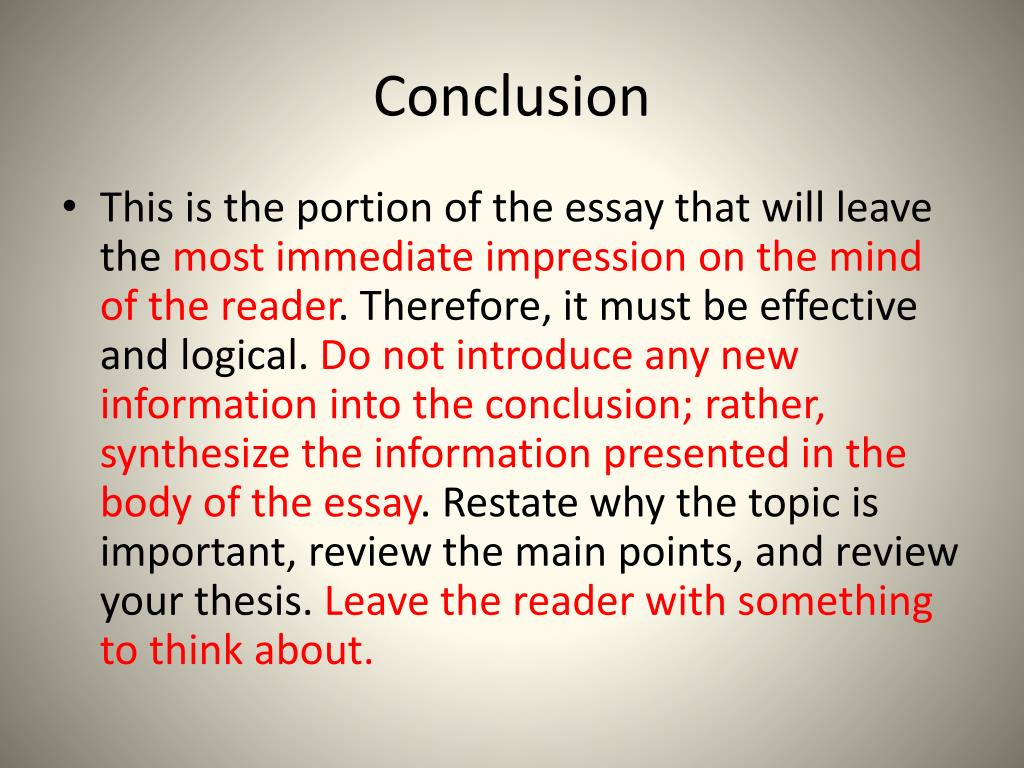 Conclusion

• This is the portion of the essay that will leave the most immediate impression on the mind of the reader. Therefore, it must be effective and logical. Do not introduce any new information into the conclusion; rather, synthesize the information presented in the body of the essay. Restate why the topic is important, review the main points, and review your thesis. Leave the reader with something to think about.